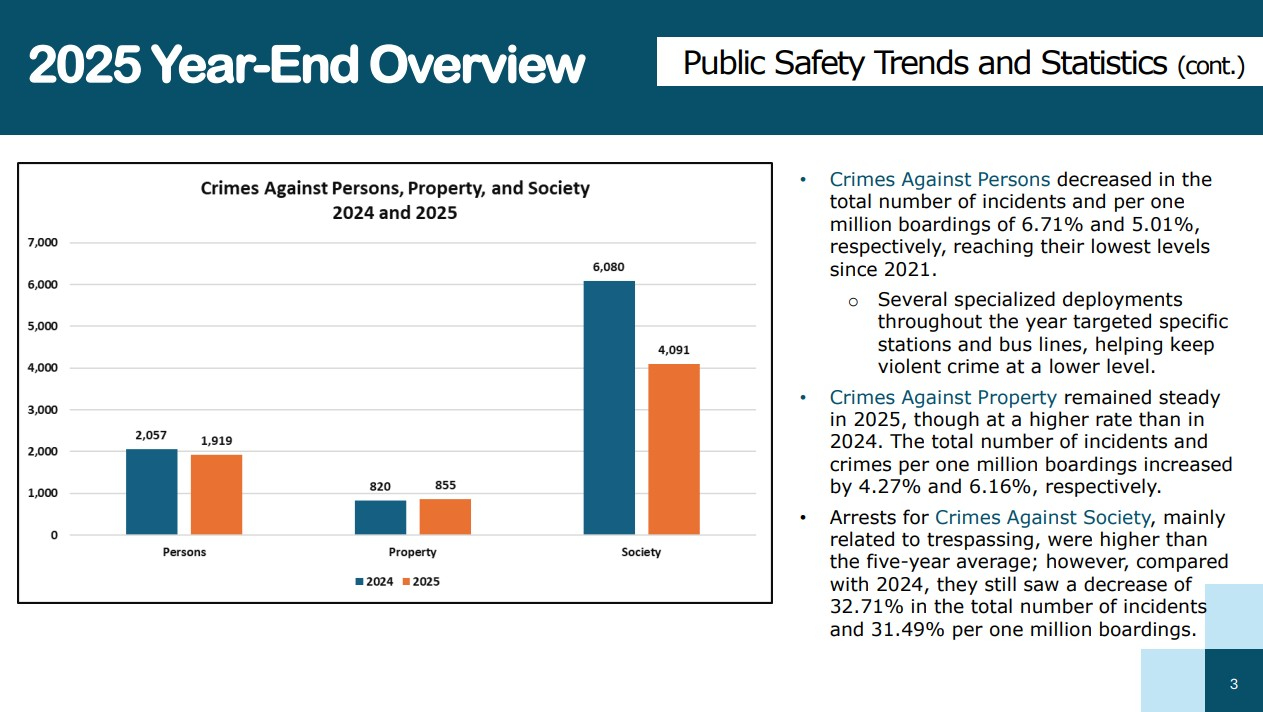 2025 Year-End Overview

Public Safety Trends and Statistics (cont.)

Crimes Against Persons, Property, and Society
2024 and 2025

7,000
6,000
5,000
4,000
3,000
2,000
1,000
0

2,057 1,919
820 855
6,080 4,091

Persons Property Society

2024 2025

• Crimes Against Persons decreased in the total number of incidents and per one million boardings of 6.71% and 5.01%, respectively, reaching their lowest levels since 2021.

o Several specialized deployments throughout the year targeted specific stations and bus lines, helping keep violent crime at a lower level.

• Crimes Against Property remained steady in 2025, though at a higher rate than in 2024. The total number of incidents and crimes per one million boardings increased by 4.27% and 6.16%, respectively.

• Arrests for Crimes Against Society, mainly related to trespassing, were higher than the five-year average; however, compared with 2024, they still saw a decrease of 32.71% in the total number of incidents and 31.49% per one million boardings.

3